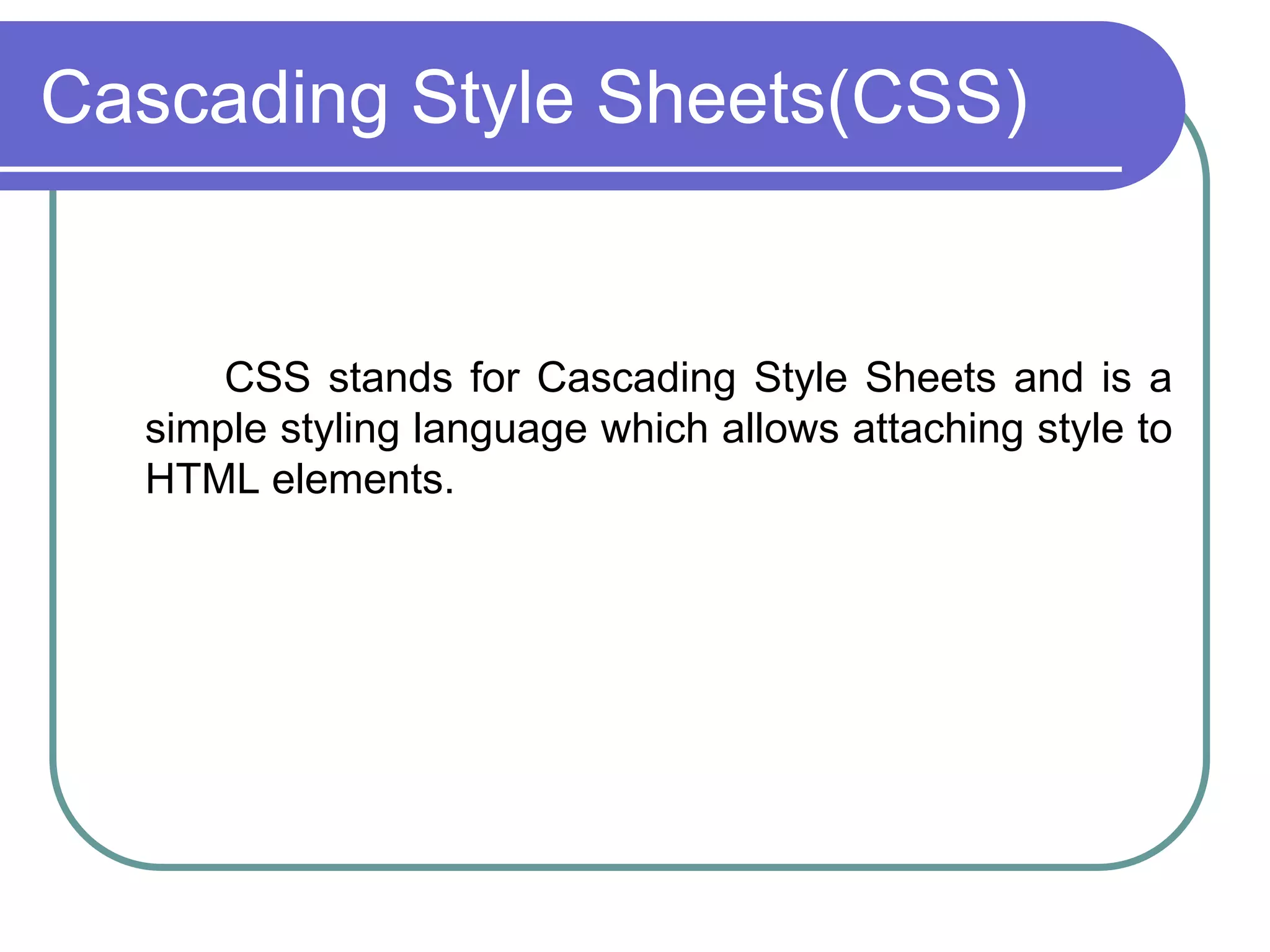 Cascading Style Sheets(CSS)

CSS stands for Cascading Style Sheets and is a simple styling language which allows attaching style to HTML elements.